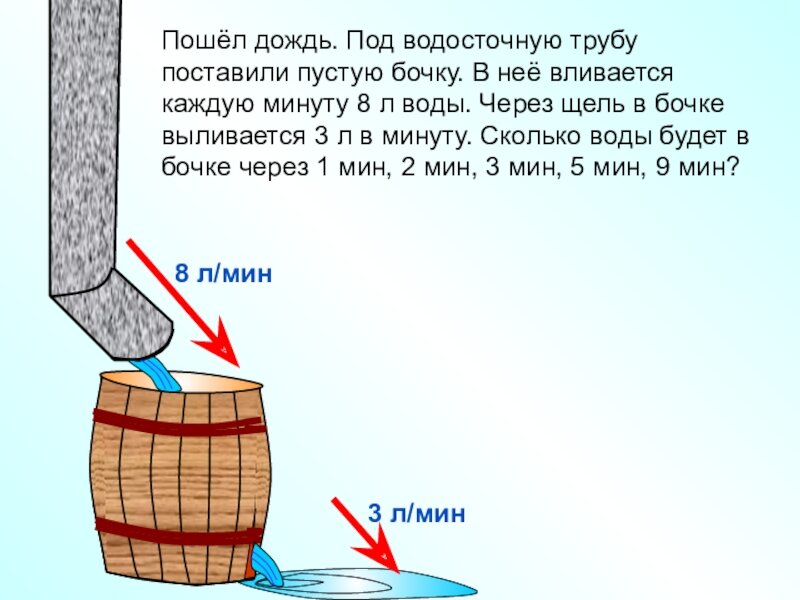 Пошёл дождь. Под водосточную трубу поставили пустую бочку. В неё вливается каждую минуту 8 л воды. Через щель в бочке выливается 3 л в минуту. Сколько воды будет в бочке через 1 мин, 2 мин, 3 мин, 5 мин, 9 мин?

8 л/мин

3 л/мин